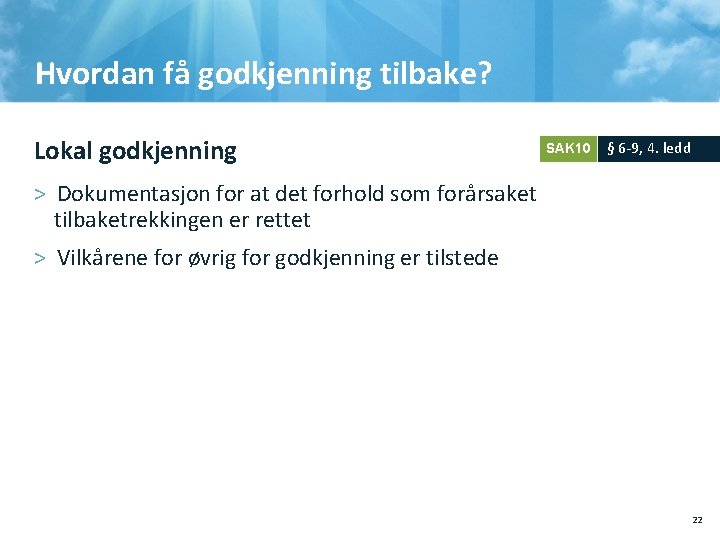 Hvordan få godkjenning tilbake?

Lokal godkjenning

SAK10 § 6-9, 4. ledd

> Dokumentasjon for at det forhold som forårsaket tilbaketrekkingen er rettet

> Vilkårene for øvrig for godkjenning er tilstede

22